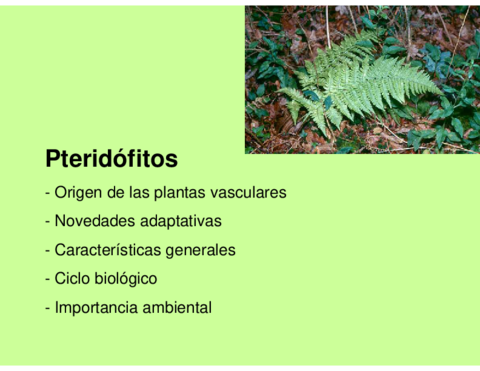 Pteridófitos

- Origen de las plantas vasculares

- Novedades adaptativas

- Características generales

- Ciclo biológico

- Importancia ambiental